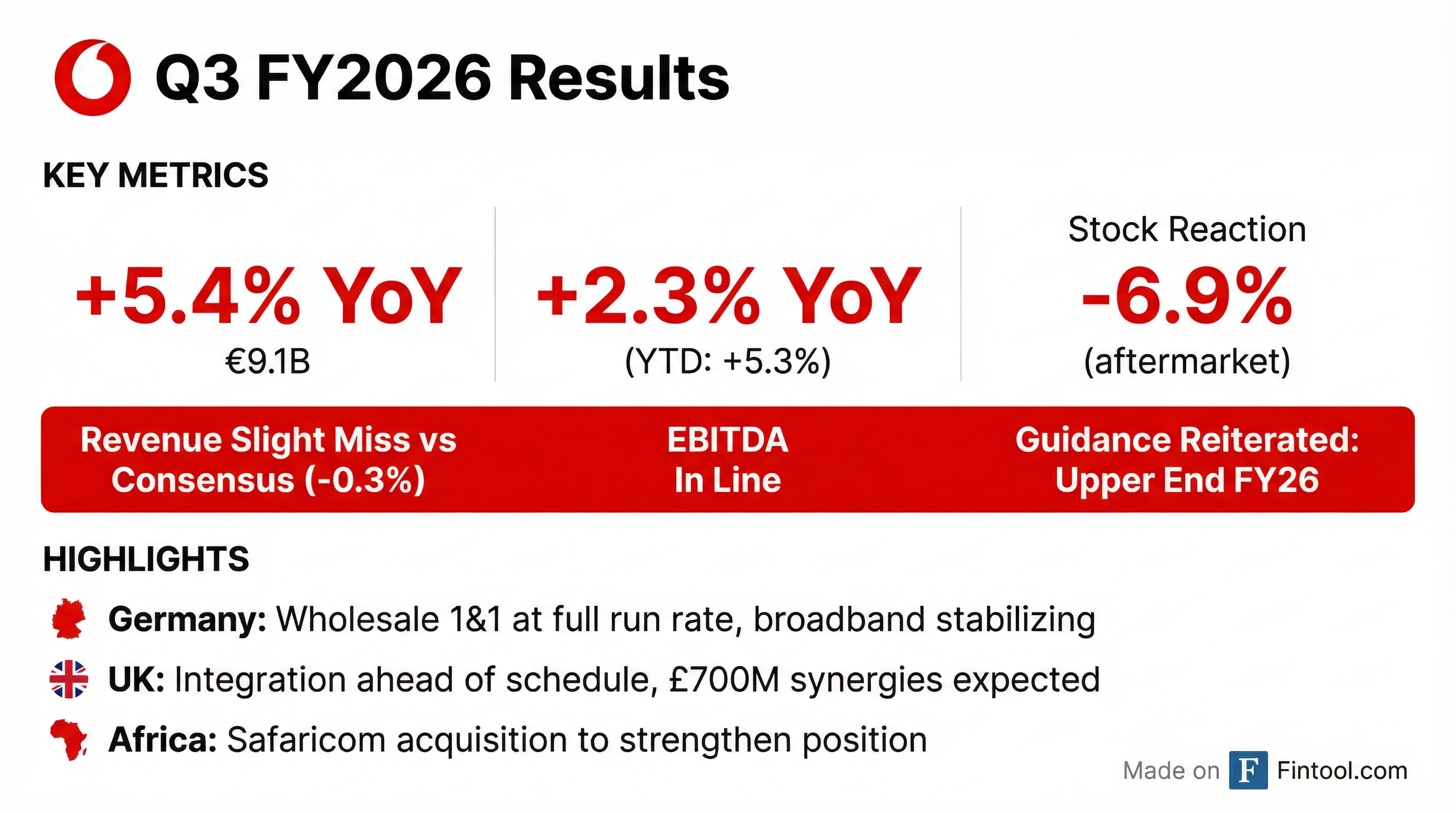 Q3 FY2026 Results

KEY METRICS

+5.4% YoY
€9.1B

+2.3% YoY
(YTD: +5.3%)

Stock Reaction
-6.9%
(aftermarket)

Revenue Slight Miss vs Consensus (-0.3%)

EBITDA In Line

Guidance Reiterated: Upper End FY26

HIGHLIGHTS

Germany: Wholesale 1&1 at full run rate, broadband stabilizing

UK: Integration ahead of schedule, £700M synergies expected

Africa: Safaricom acquisition to strengthen position

Made on F Fintool.com